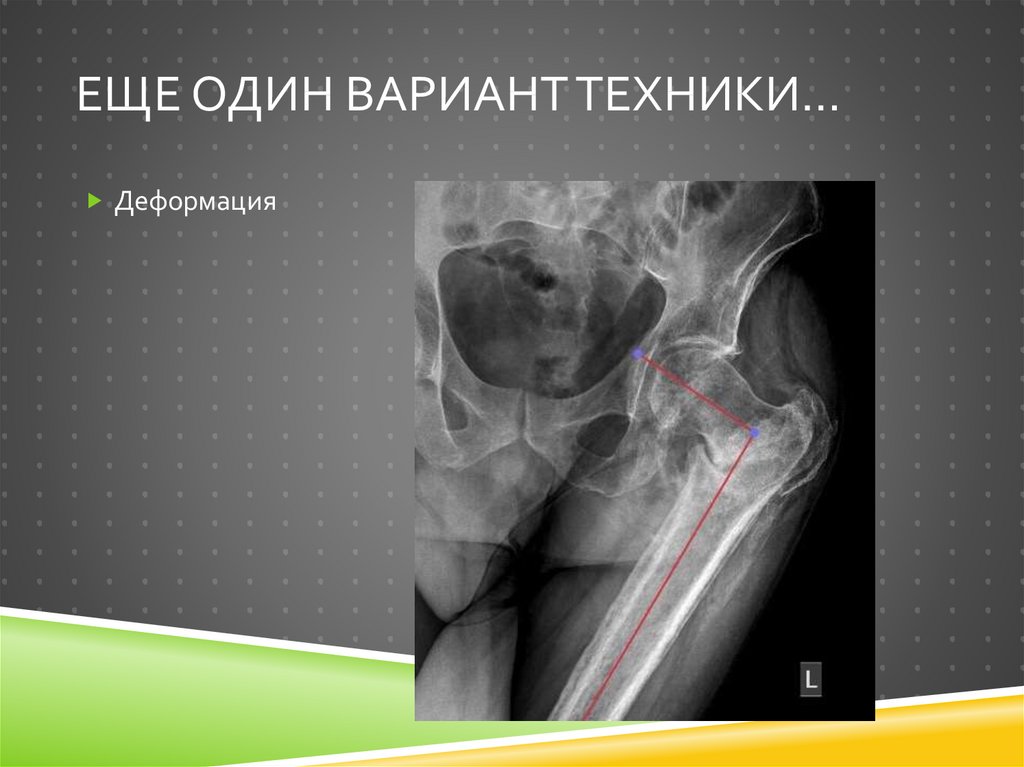 ЕЩЕ ОДИН ВАРИАНТ ТЕХНИКИ…

Деформация

L